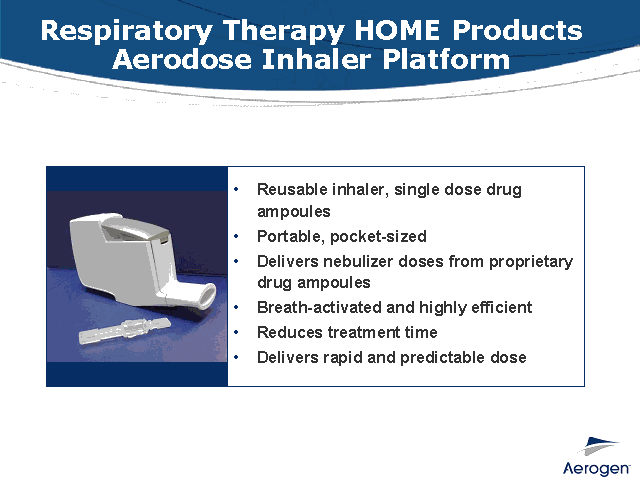 Respiratory Therapy HOME Products
Aerodose Inhaler Platform

• Reusable inhaler, single dose drug ampoules
• Portable, pocket-sized
• Delivers nebulizer doses from proprietary drug ampoules
• Breath-activated and highly efficient
• Reduces treatment time
• Delivers rapid and predictable dose

Aerogen